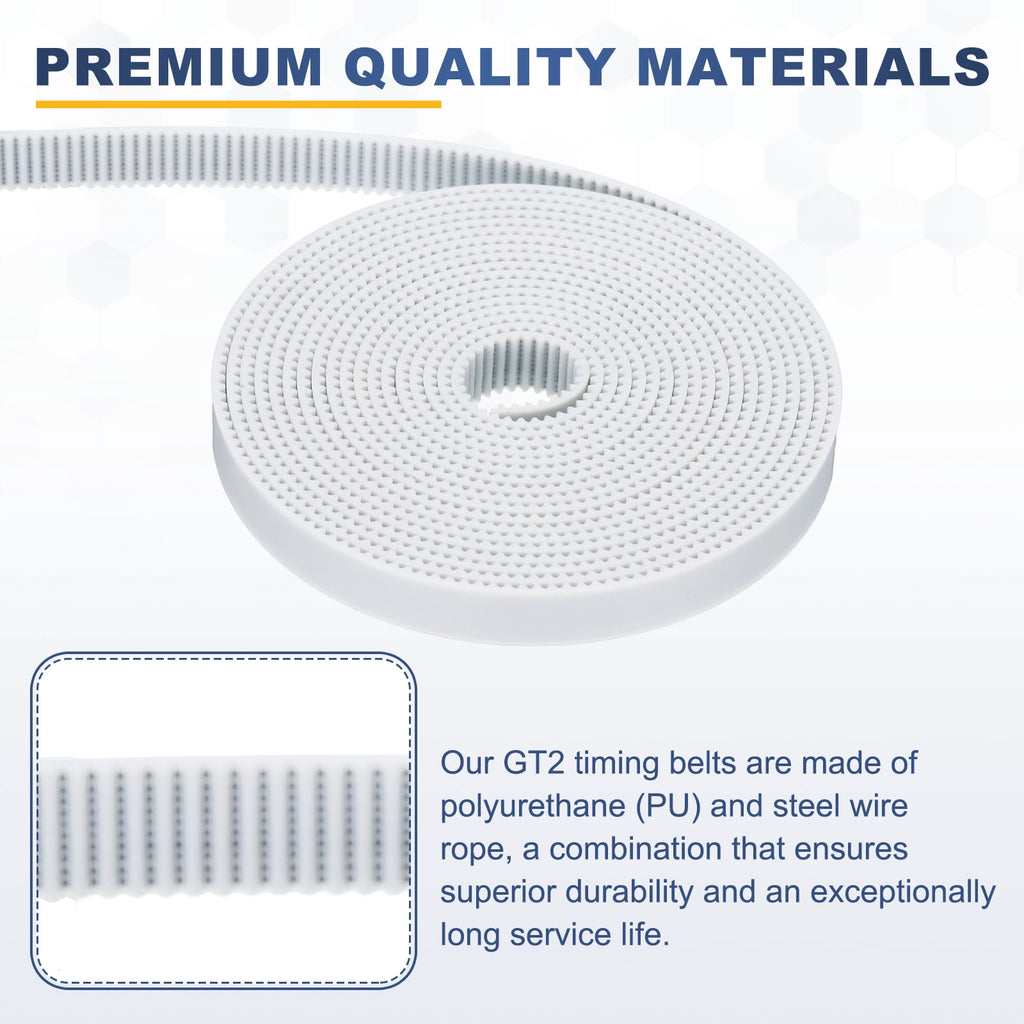 PREMIUM QUALITY MATERIALS

Our GT2 timing belts are made of polyurethane (PU) and steel wire rope, a combination that ensures superior durability and an exceptionally long service life.